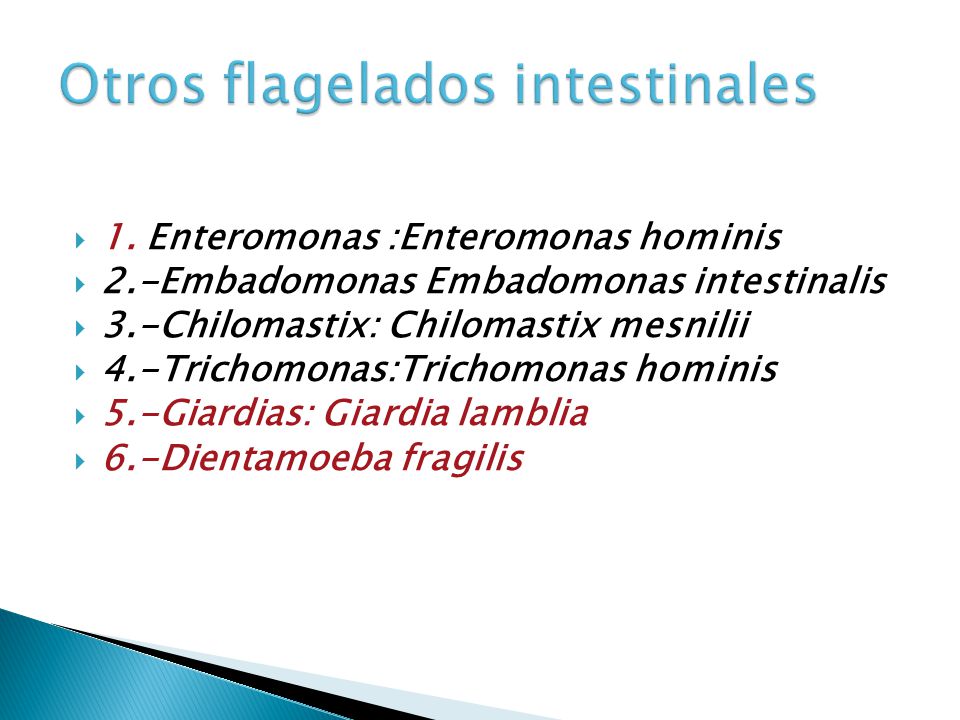 Otros flagelados intestinales

1. Enteromonas :Enteromonas hominis
2.-Embadomonas Embadomonas intestinalis
3.-Chilomastix: Chilomastix mesnilii
4.-Trichomonas:Trichomonas hominis
5.-Giardias: Giardia lamblia
6.-Dientamoeba fragilis